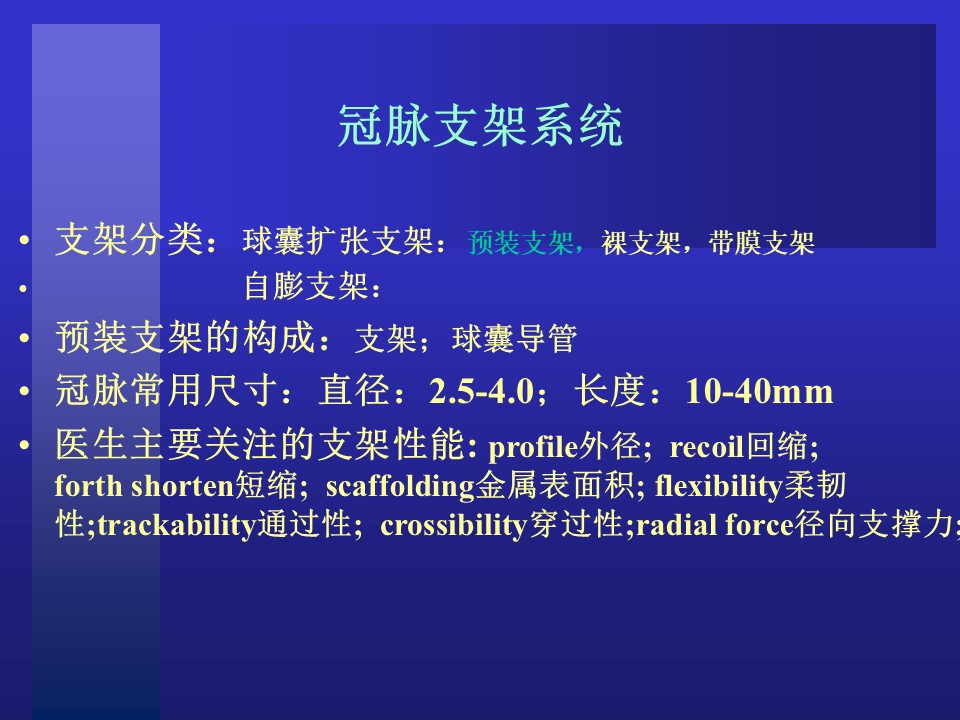 冠脉支架系统

• 支架分类：球囊扩张支架：预装支架，裸支架，带膜支架
• 自膨支架：
• 预装支架的构成：支架；球囊导管
• 冠脉常用尺寸：直径：2.5-4.0；长度：10-40mm
• 医生主要关注的支架性能: profile外径; recoil回缩; forth shorten短缩; scaffolding金属表面积; flexibility柔韧性;trackability通过性; crossibility穿过性;radial force径向支撑力;